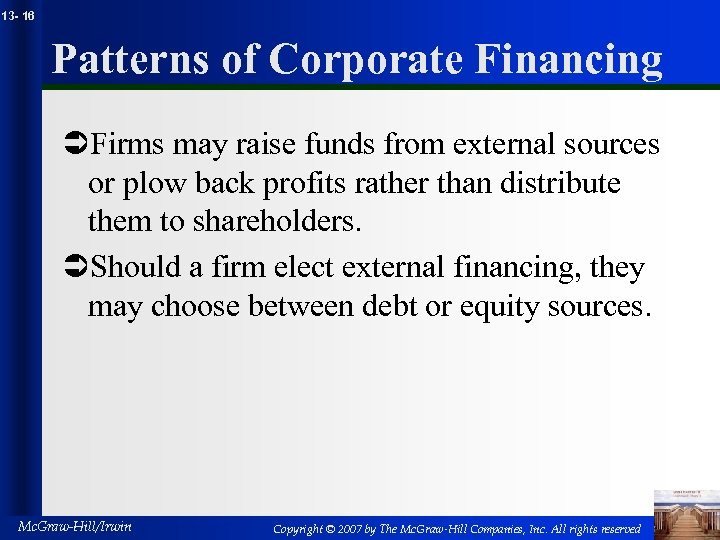 13- 16

Patterns of Corporate Financing

➲Firms may raise funds from external sources or plow back profits rather than distribute them to shareholders.

➲Should a firm elect external financing, they may choose between debt or equity sources.

McGraw-Hill/Irwin

Copyright © 2007 by The McGraw-Hill Companies, Inc. All rights reserved